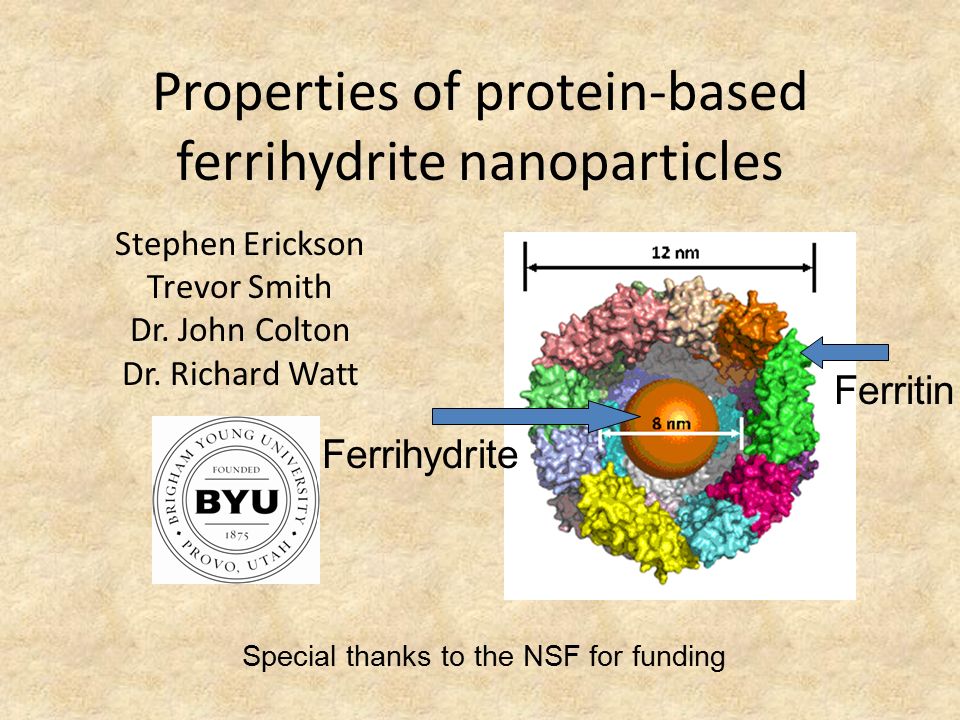 Properties of protein-based ferrihydrite nanoparticles

Stephen Erickson
Trevor Smith
Dr. John Colton
Dr. Richard Watt

BRIGHAM YOUNG UNIVERSITY
FOUNDED
BYU
1875
PROVO, UTAH

12 nm

Ferritin

8 nm

Ferrihydrite

Special thanks to the NSF for funding